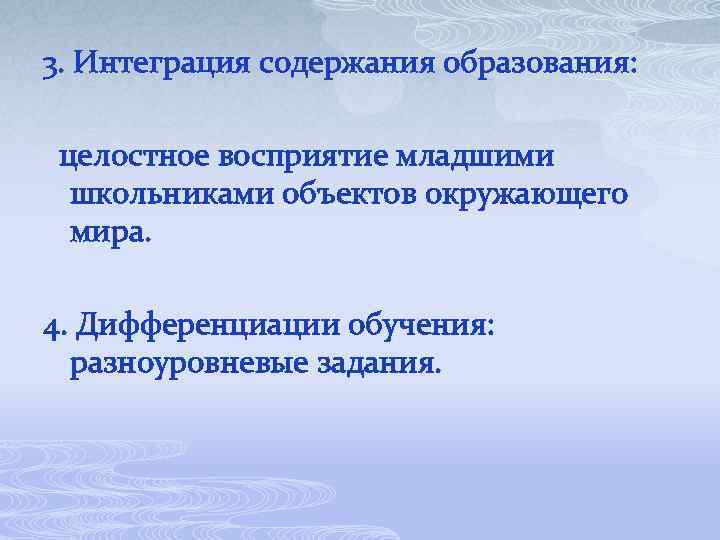 3. Интеграция содержания образования:

целостное восприятие младшими школьниками объектов окружающего мира.

4. Дифференциации обучения: разноуровневые задания.